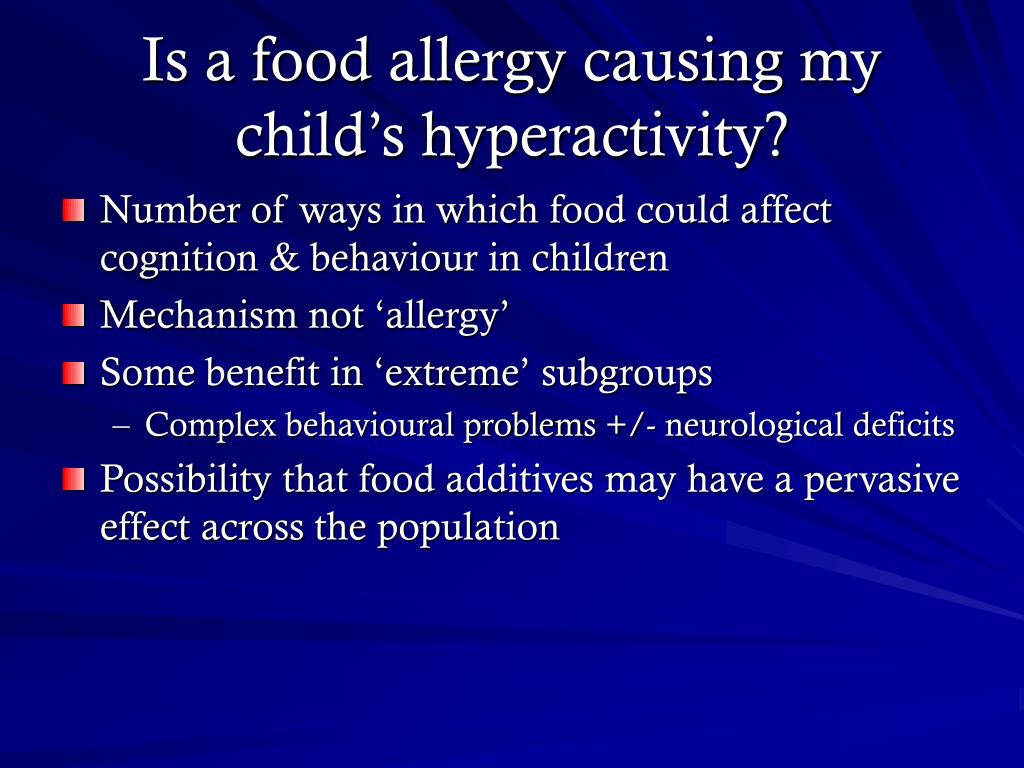 Is a food allergy causing my child’s hyperactivity?

Number of ways in which food could affect cognition & behaviour in children

Mechanism not ‘allergy’

Some benefit in ‘extreme’ subgroups

– Complex behavioural problems +/- neurological deficits

Possibility that food additives may have a pervasive effect across the population